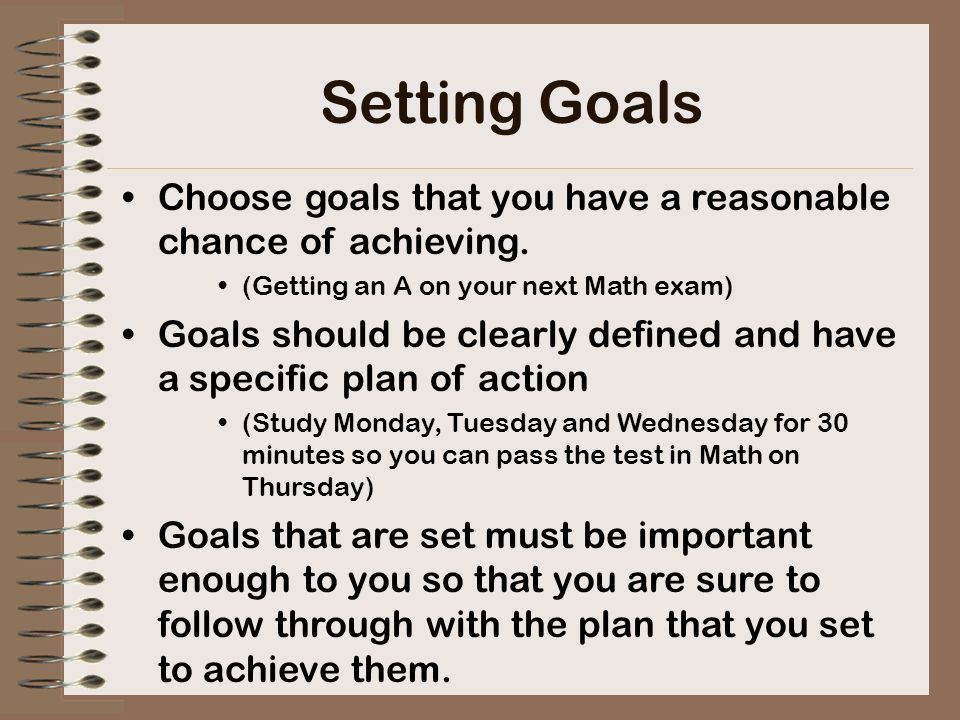 Setting Goals

• Choose goals that you have a reasonable chance of achieving.

• (Getting an A on your next Math exam)

• Goals should be clearly defined and have a specific plan of action

• (Study Monday, Tuesday and Wednesday for 30 minutes so you can pass the test in Math on Thursday)

• Goals that are set must be important enough to you so that you are sure to follow through with the plan that you set to achieve them.